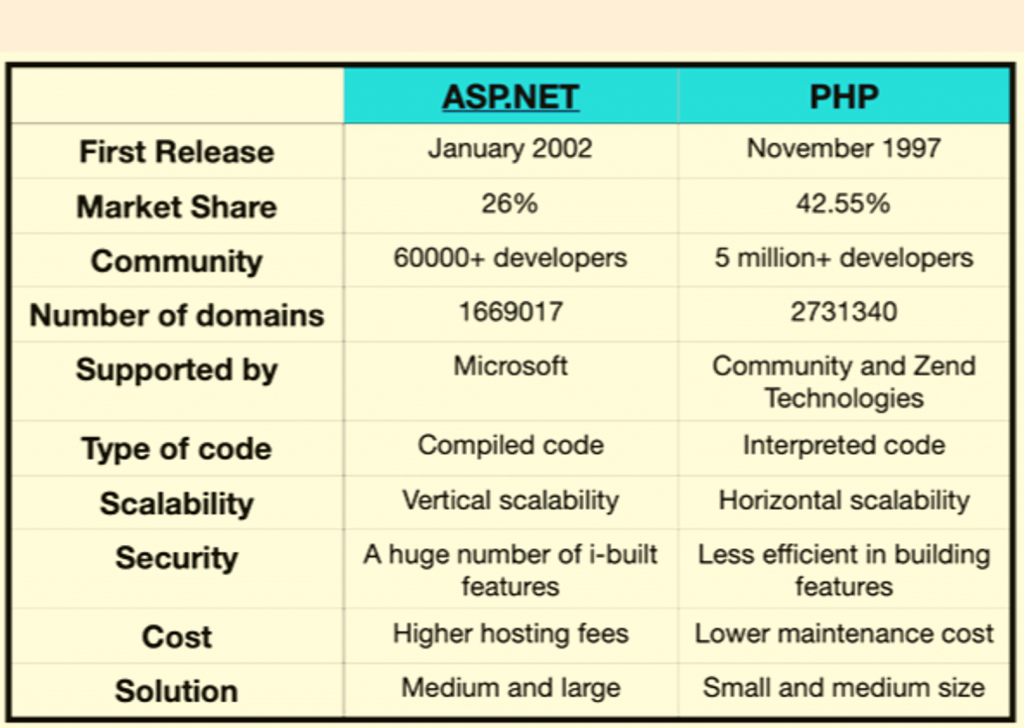 | | ASP.NET | PHP |
|---|---|---|
| First Release | January 2002 | November 1997 |
| Market Share | 26% | 42.55% |
| Community | 60000+ developers | 5 million+ developers |
| Number of domains | 1669017 | 2731340 |
| Supported by | Microsoft | Community and Zend Technologies |
| Type of code | Compiled code | Interpreted code |
| Scalability | Vertical scalability | Horizontal scalability |
| Security | A huge number of i-built features | Less efficient in building features |
| Cost | Higher hosting fees | Lower maintenance cost |
| Solution | Medium and large | Small and medium size |